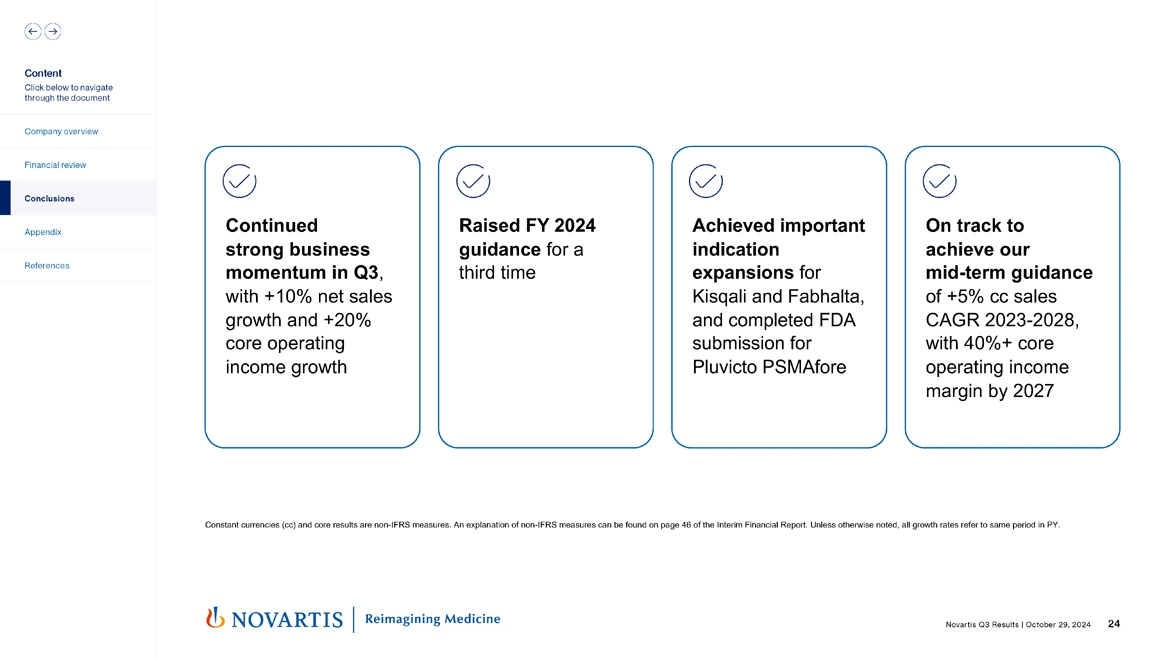 Content
Click below to navigate through the document

Company overview

Financial review

Conclusions

Appendix

References

Continued strong business momentum in Q3, with +10% net sales growth and +20% core operating income growth

Raised FY 2024 guidance for a third time

Achieved important indication expansions for Kisqali and Fabhalta, and completed FDA submission for Pluvicto PSMAfore

On track to achieve our mid-term guidance of +5% cc sales CAGR 2023-2028, with 40%+ core operating income margin by 2027

Constant currencies (cc) and core results are non-IFRS measures. An explanation of non-IFRS measures can be found on page 46 of the Interim Financial Report. Unless otherwise noted, all growth rates refer to same period in PY.

NOVARTIS | Reimagining Medicine

Novartis Q3 Results | October 29, 2024 24